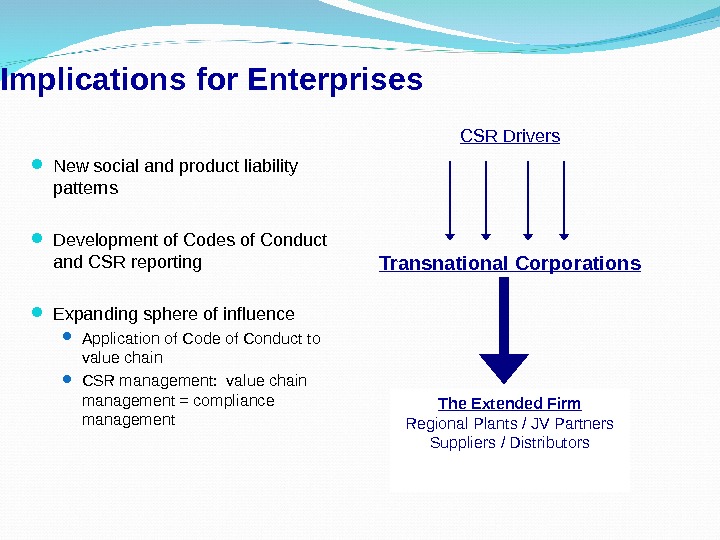 Implications for Enterprises

- New social and product liability patterns
- Development of Codes of Conduct and CSR reporting
- Expanding sphere of influence
  - Application of Code of Conduct to value chain
  - CSR management: value chain management = compliance management

CSR Drivers

Transnational Corporations

The Extended Firm
Regional Plants / JV Partners
Suppliers / Distributors